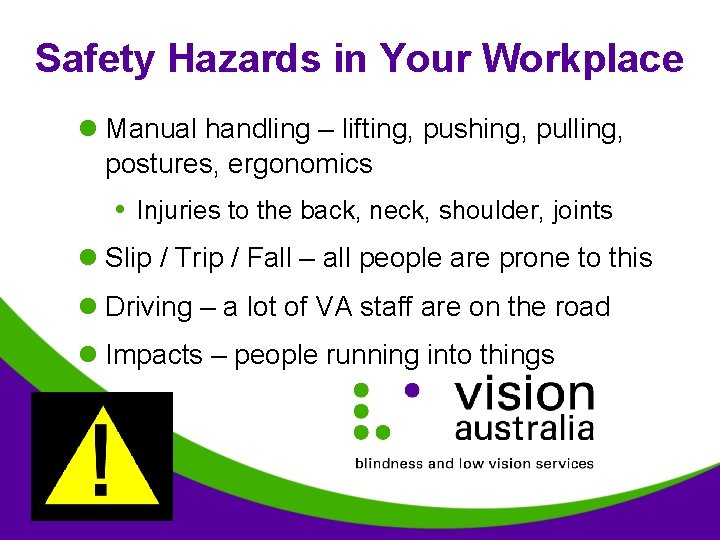 Safety Hazards in Your Workplace

Manual handling – lifting, pushing, pulling, postures, ergonomics

Injuries to the back, neck, shoulder, joints

Slip / Trip / Fall – all people are prone to this

Driving – a lot of VA staff are on the road

Impacts – people running into things

!

vision australia

blindness and low vision services